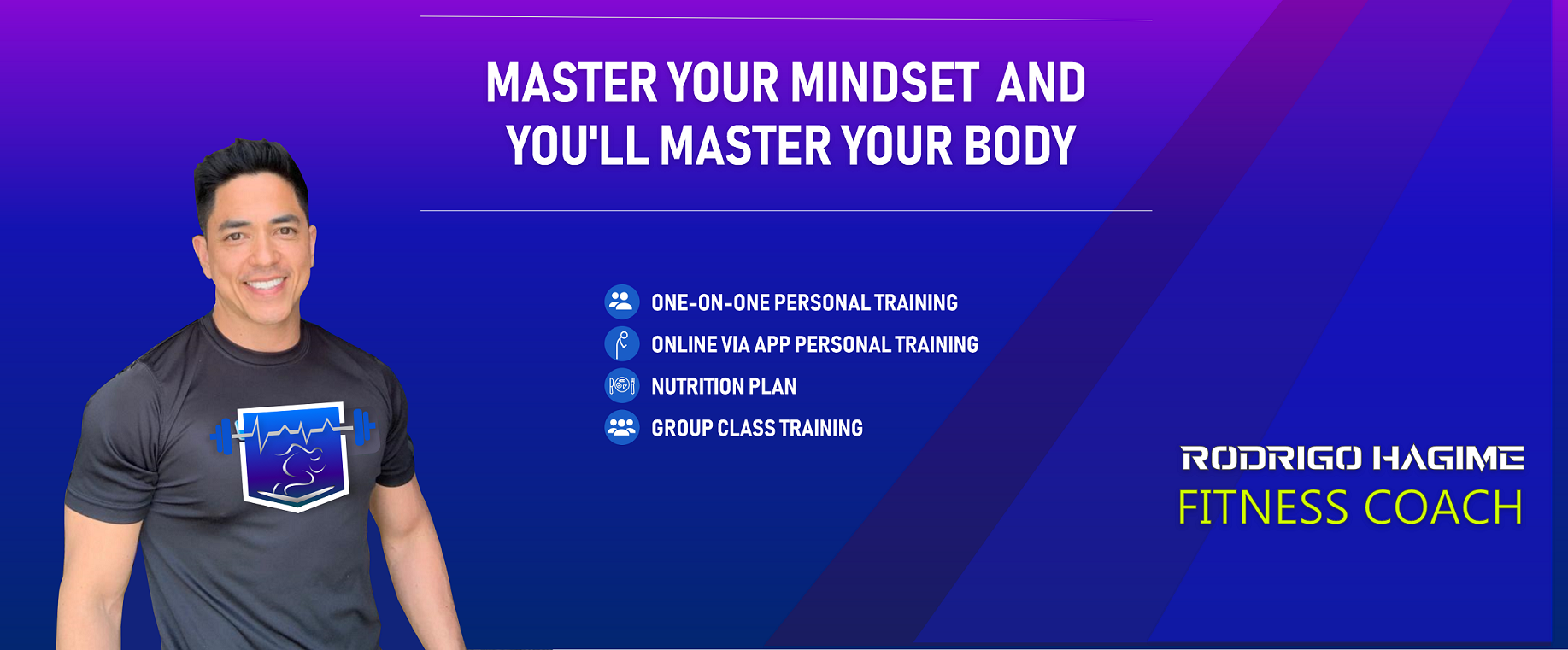 MASTER YOUR MINDSET AND YOU'LL MASTER YOUR BODY

ONE-ON-ONE PERSONAL TRAINING
ONLINE VIA APP PERSONAL TRAINING
NUTRITION PLAN
GROUP CLASS TRAINING

RODRIGO HAGIME
FITNESS COACH